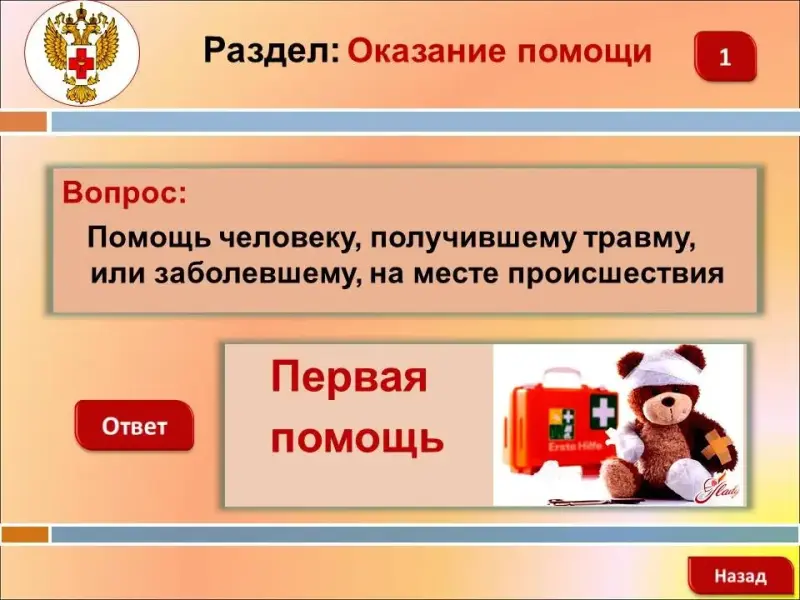 Раздел: Оказание помощи

1

Вопрос:

Помощь человеку, получившему травму, или заболевшему, на месте происшествия

Ответ

Первая помощь

Erste Hilfe

Назад